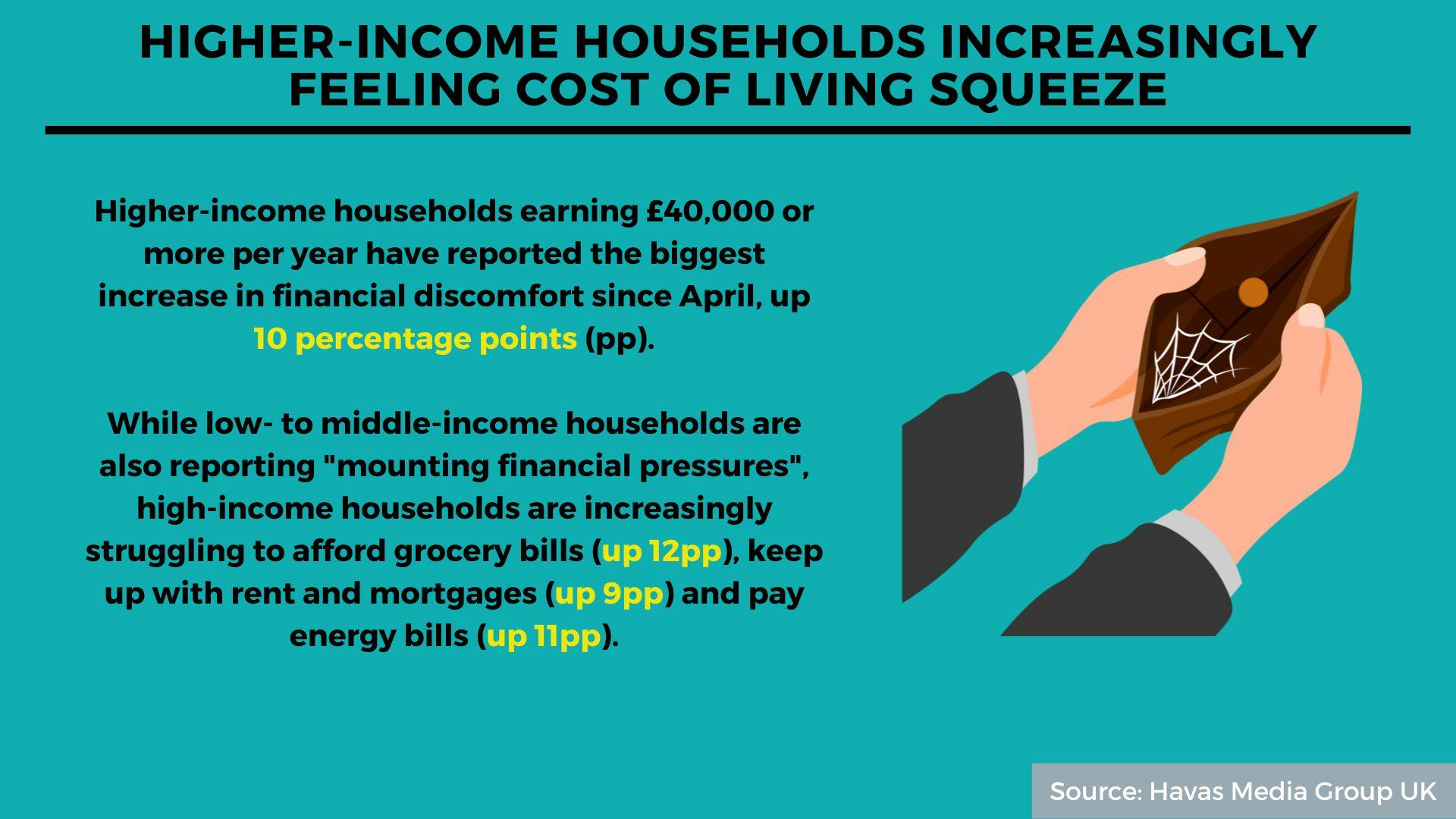 HIGHER-INCOME HOUSEHOLDS INCREASINGLY FEELING COST OF LIVING SQUEEZE

Higher-income households earning £40,000 or more per year have reported the biggest increase in financial discomfort since April, up 10 percentage points (pp).

While low- to middle-income households are also reporting "mounting financial pressures", high-income households are increasingly struggling to afford grocery bills (up 12pp), keep up with rent and mortgages (up 9pp) and pay energy bills (up 11pp).

Source: Havas Media Group UK